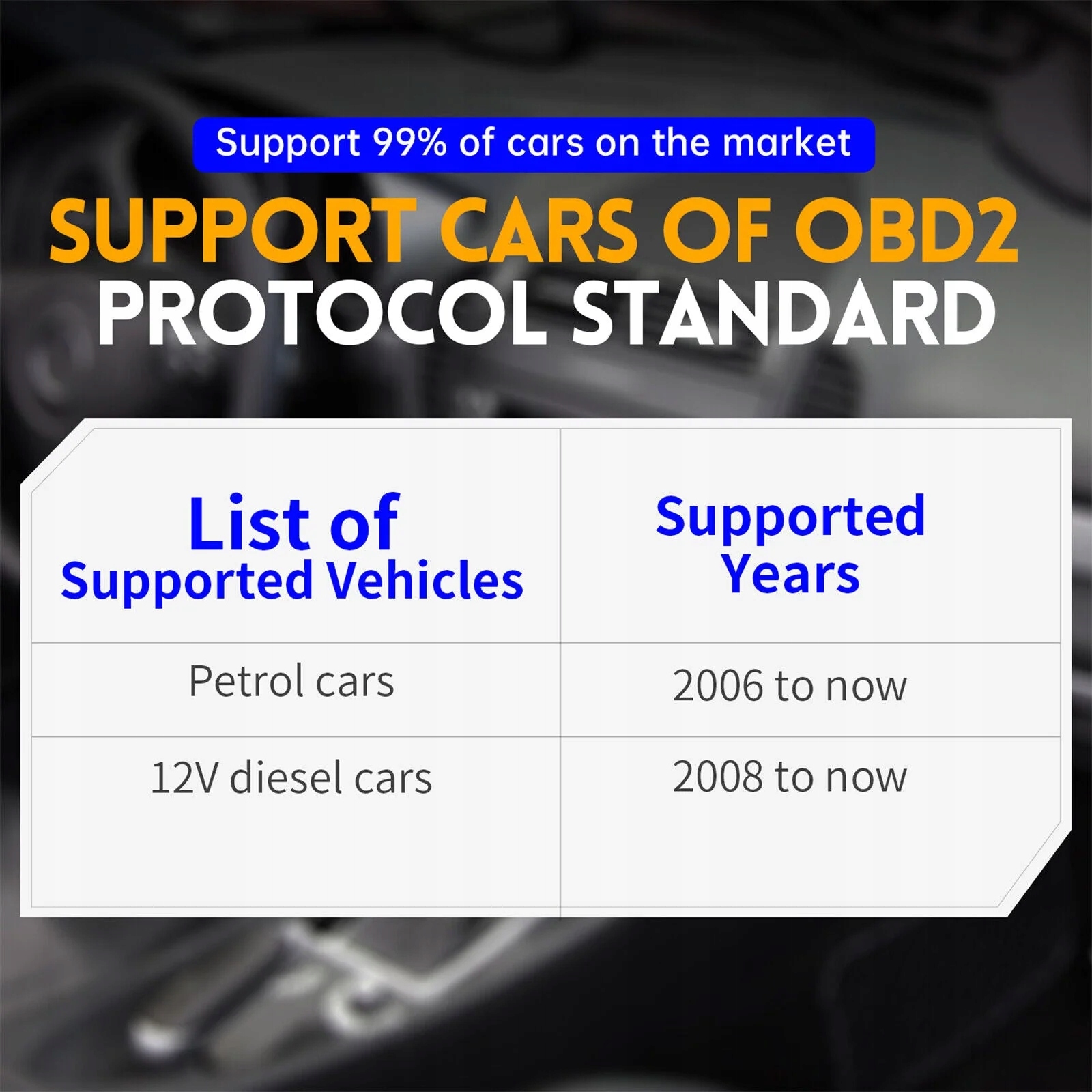 Support 99% of cars on the market

SUPPORT CARS OF OBD2 PROTOCOL STANDARD

| List of Supported Vehicles | Supported Years |
|---|---|
| Petrol cars | 2006 to now |
| 12V diesel cars | 2008 to now |